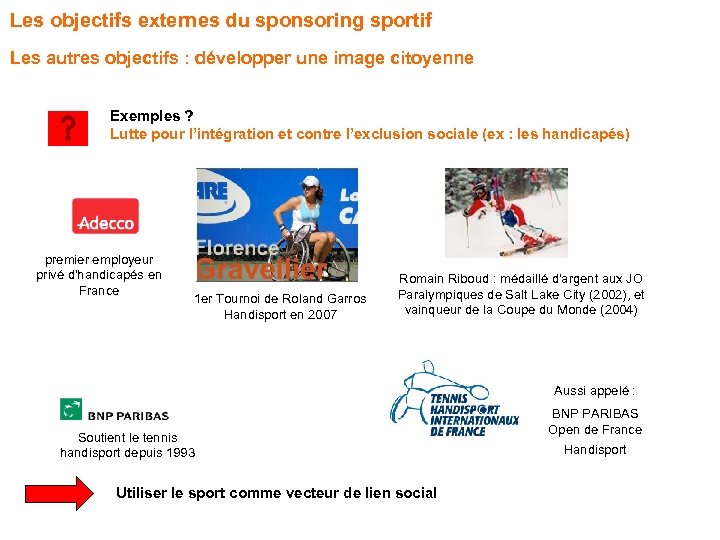 Les objectifs externes du sponsoring sportif

Les autres objectifs : développer une image citoyenne

?

Exemples ?
Lutte pour l'intégration et contre l'exclusion sociale (ex : les handicapés)

Adecco

premier employeur privé d'handicapés en France

Florence Gravellier

1er Tournoi de Roland Garros Handisport en 2007

Romain Riboud : médaillé d'argent aux JO Paralympiques de Salt Lake City (2002), et vainqueur de la Coupe du Monde (2004)

BNP PARIBAS

Soutient le tennis handisport depuis 1993

TENNIS HANDISPORT INTERNATIONAUX DE FRANCE

Aussi appelé :

BNP PARIBAS Open de France

Handisport

Utiliser le sport comme vecteur de lien social